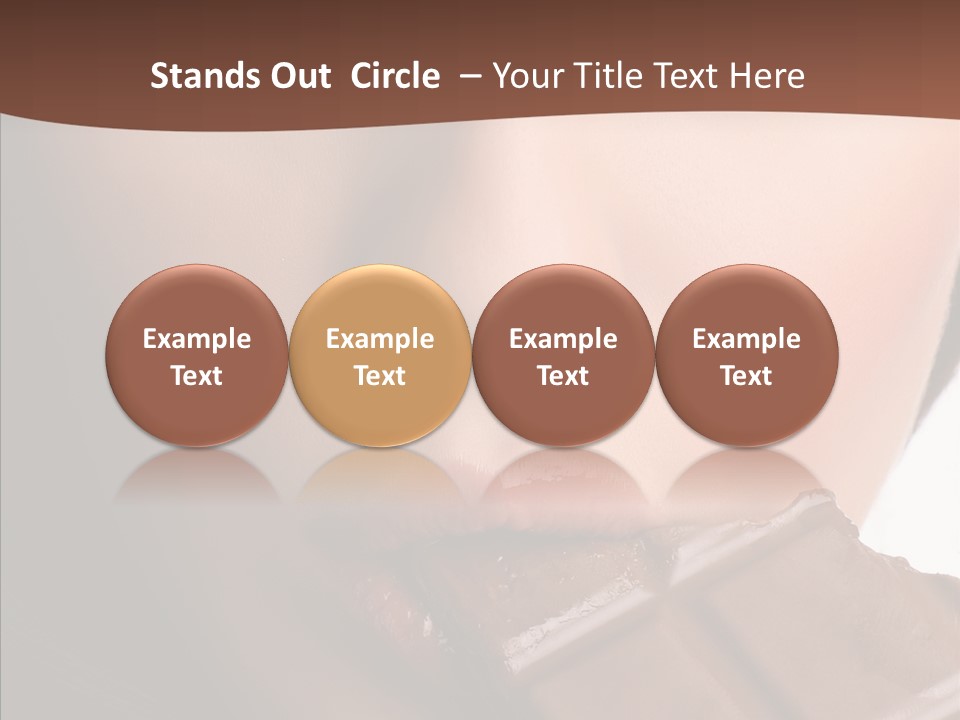 Stands Out Circle – Your Title Text Here

Example Text

Example Text

Example Text

Example Text